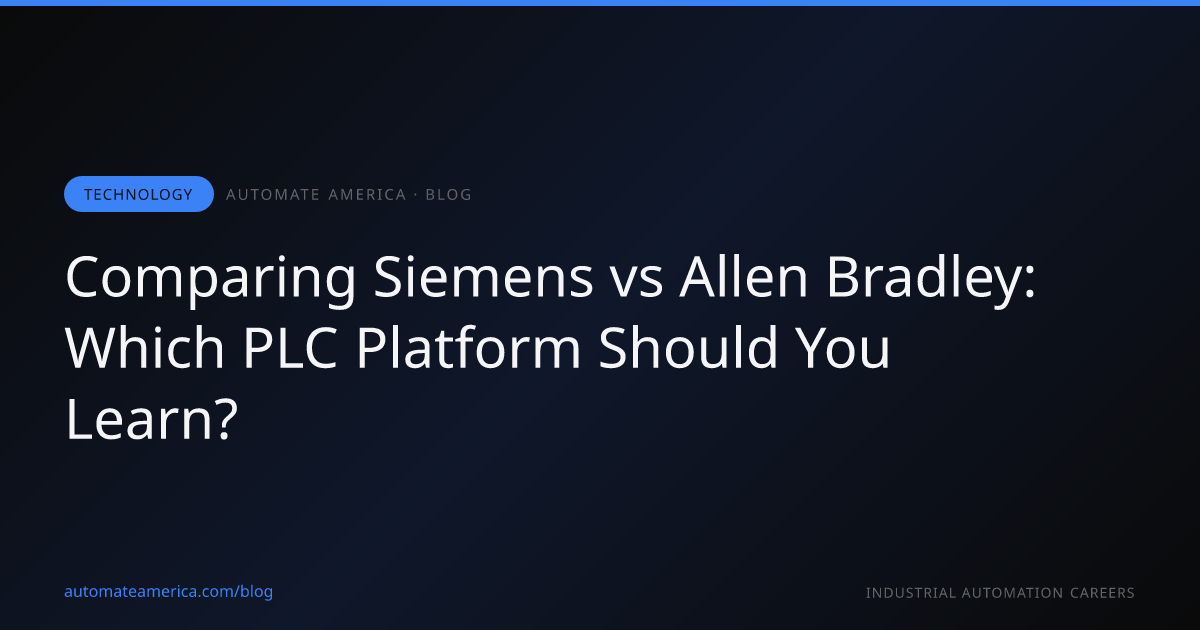 TECHNOLOGY AUTOMATE AMERICA · BLOG

Comparing Siemens vs Allen Bradley: Which PLC Platform Should You Learn?

automateamerica.com/blog

INDUSTRIAL AUTOMATION CAREERS